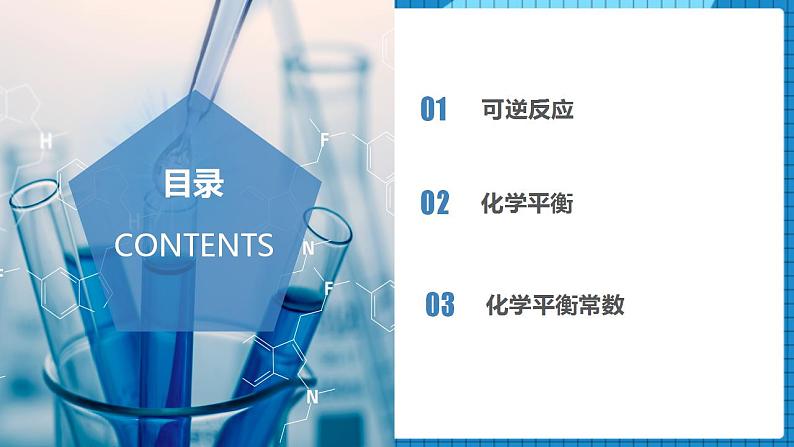 目录
CONTENTS

01 可逆反应

02 化学平衡

03 化学平衡常数